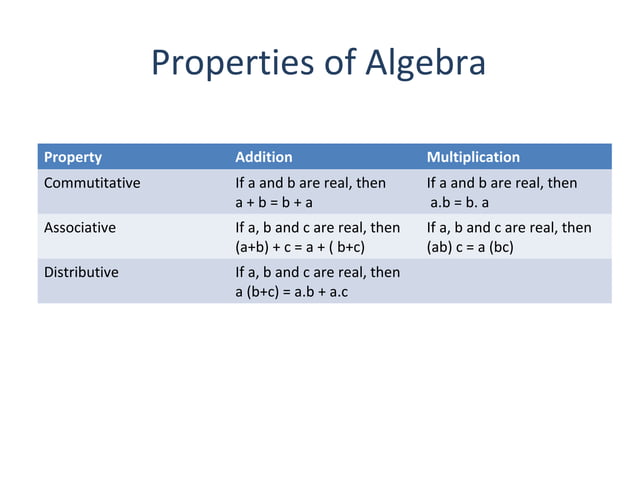 Properties of Algebra

| Property | Addition | Multiplication |
|---|---|---|
| Commutitative | If a and b are real, then a + b = b + a | If a and b are real, then a.b = b. a |
| Associative | If a, b and c are real, then (a+b) + c = a + ( b+c) | If a, b and c are real, then (ab) c = a (bc) |
| Distributive | If a, b and c are real, then a (b+c) = a.b + a.c | |